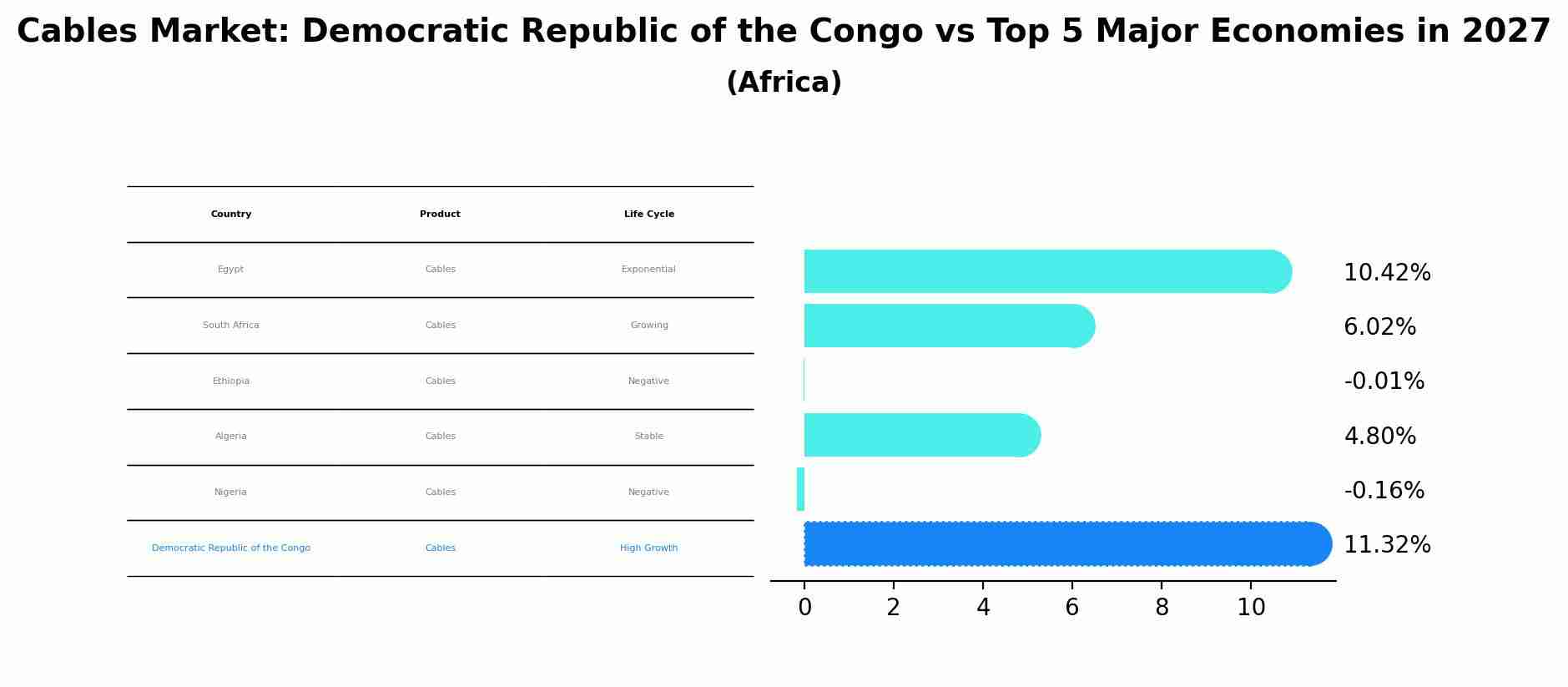 Cables Market: Democratic Republic of the Congo vs Top 5 Major Economies in 2027
(Africa)

| Country | Product | Life Cycle |
|---|---|---|
| Egypt | Cables | Exponential |
| South Africa | Cables | Growing |
| Ethiopia | Cables | Negative |
| Algeria | Cables | Stable |
| Nigeria | Cables | Negative |
| Democratic Republic of the Congo | Cables | High Growth |

10.42%
6.02%
-0.01%
4.80%
-0.16%
11.32%

0 2 4 6 8 10